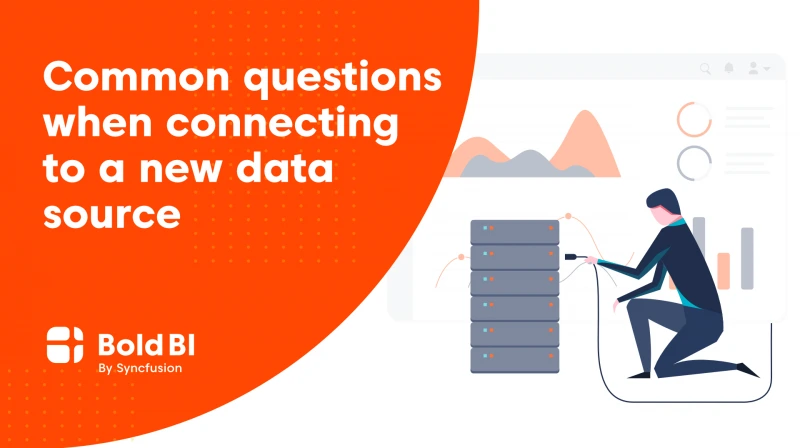 Common questions when connecting to a new data source

Bold BI
By Syncfusion